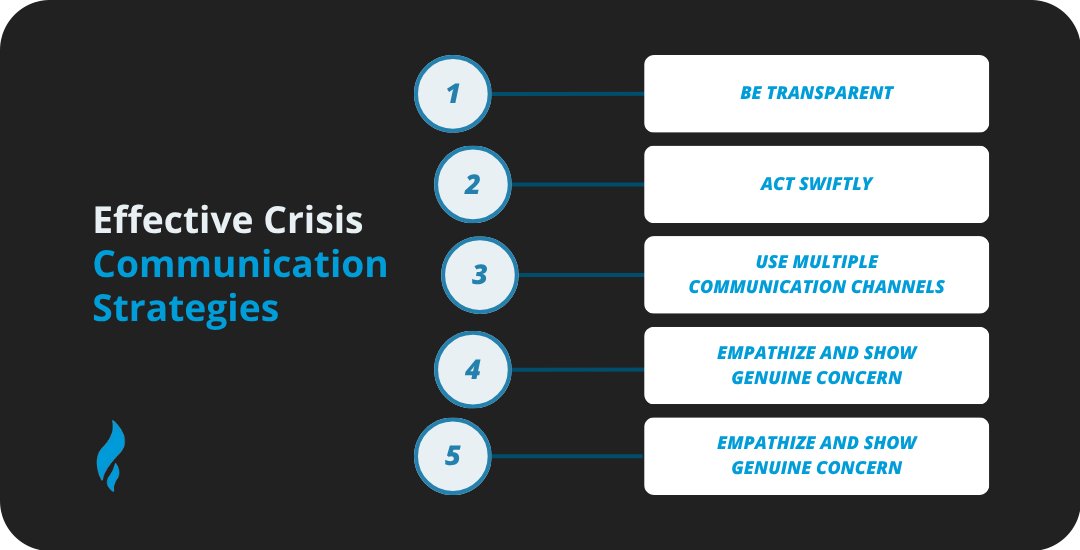 Effective Crisis Communication Strategies

1
BE TRANSPARENT

2
ACT SWIFTLY

3
USE MULTIPLE COMMUNICATION CHANNELS

4
EMPATHIZE AND SHOW GENUINE CONCERN

5
EMPATHIZE AND SHOW GENUINE CONCERN